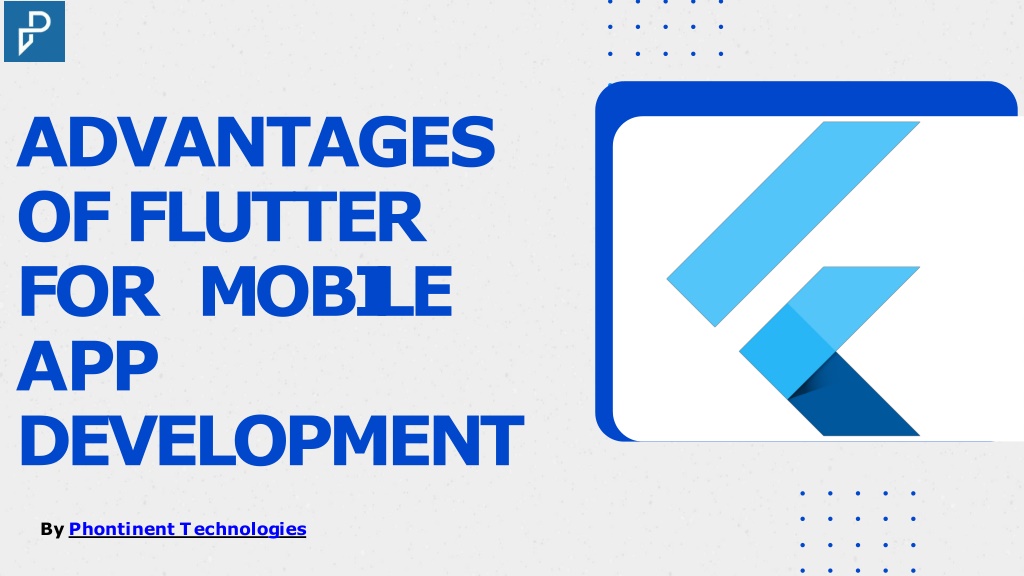 ADVANTAGES OF FLUTTER FOR MOBILE APP DEVELOPMENT

By Phontinent Technologies